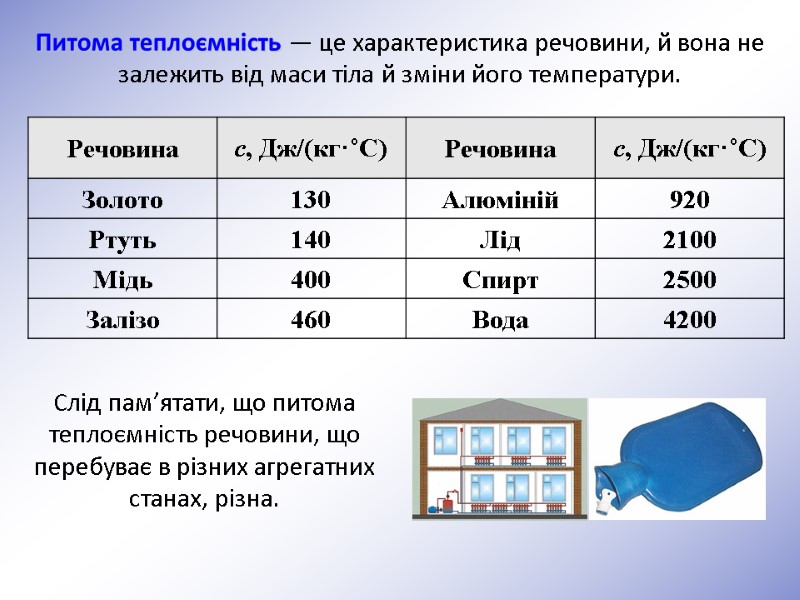 Питома теплоємність — це характеристика речовини, й вона не залежить від маси тіла й зміни його температури.

| Речовина | $c$, Дж/(кг·°С) | Речовина | $c$, Дж/(кг·°С) |
|---|---|---|---|
| Золото | 130 | Алюміній | 920 |
| Ртуть | 140 | Лід | 2100 |
| Мідь | 400 | Спирт | 2500 |
| Залізо | 460 | Вода | 4200 |

Слід пам'ятати, що питома теплоємність речовини, що перебуває в різних агрегатних станах, різна.